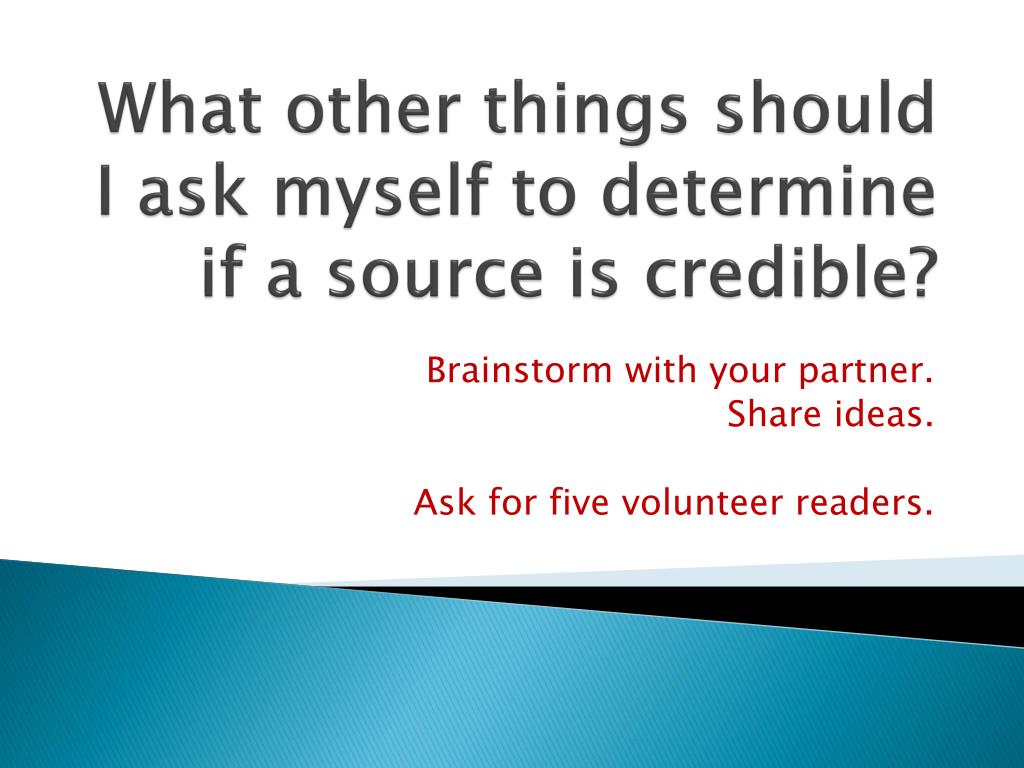 What other things should I ask myself to determine if a source is credible?

Brainstorm with your partner.
Share ideas.

Ask for five volunteer readers.